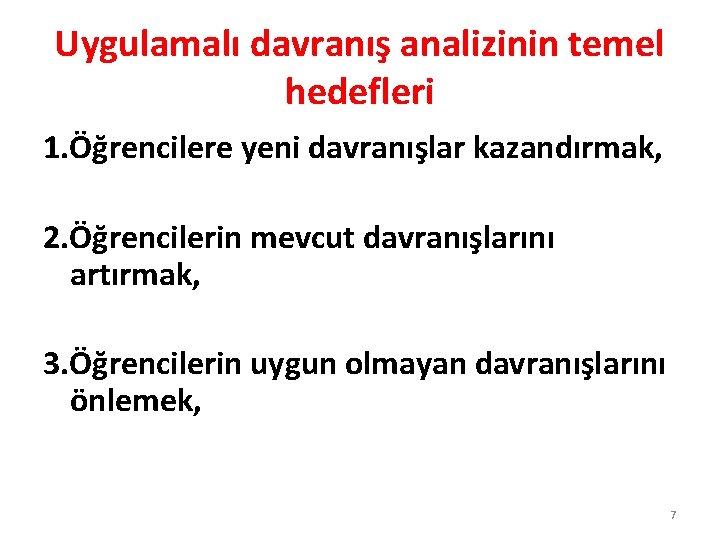 Uygulamalı davranış analizinin temel hedefleri

1.Öğrencilere yeni davranışlar kazandırmak,

2.Öğrencilerin mevcut davranışlarını artırmak,

3.Öğrencilerin uygun olmayan davranışlarını önlemek,

7